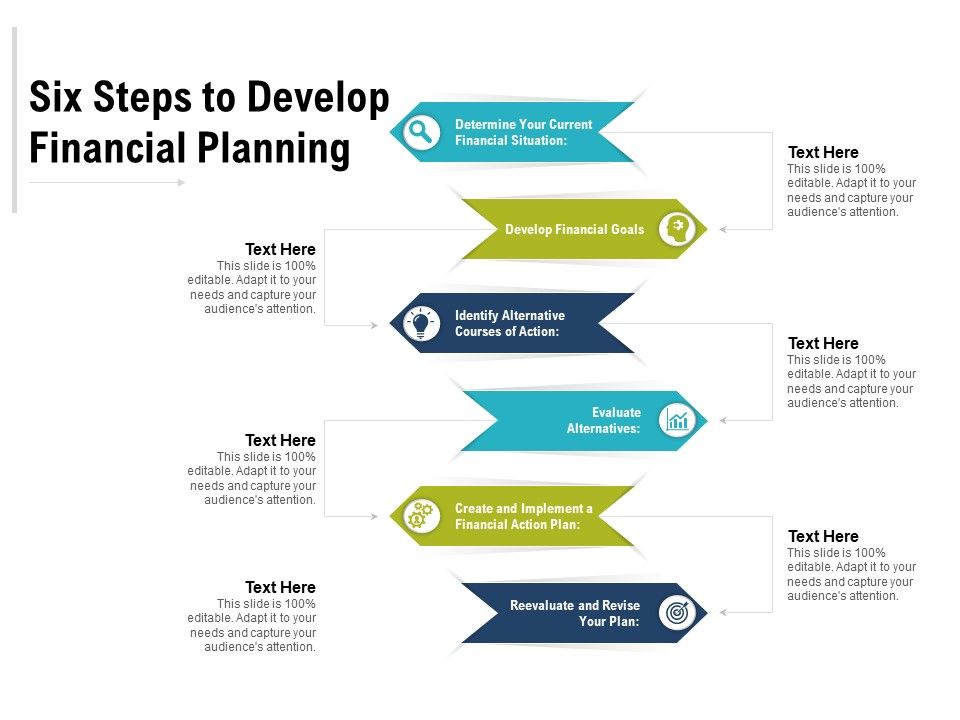 Six Steps to Develop Financial Planning

Determine Your Current Financial Situation:

Text Here
This slide is 100% editable. Adapt it to your needs and capture your audience's attention.

Develop Financial Goals

Text Here
This slide is 100% editable. Adapt it to your needs and capture your audience's attention.

Identify Alternative Courses of Action:

Text Here
This slide is 100% editable. Adapt it to your needs and capture your audience's attention.

Evaluate Alternatives:

Text Here
This slide is 100% editable. Adapt it to your needs and capture your audience's attention.

Create and Implement a Financial Action Plan:

Text Here
This slide is 100% editable. Adapt it to your needs and capture your audience's attention.

Reevaluate and Revise Your Plan:

Text Here
This slide is 100% editable. Adapt it to your needs and capture your audience's attention.